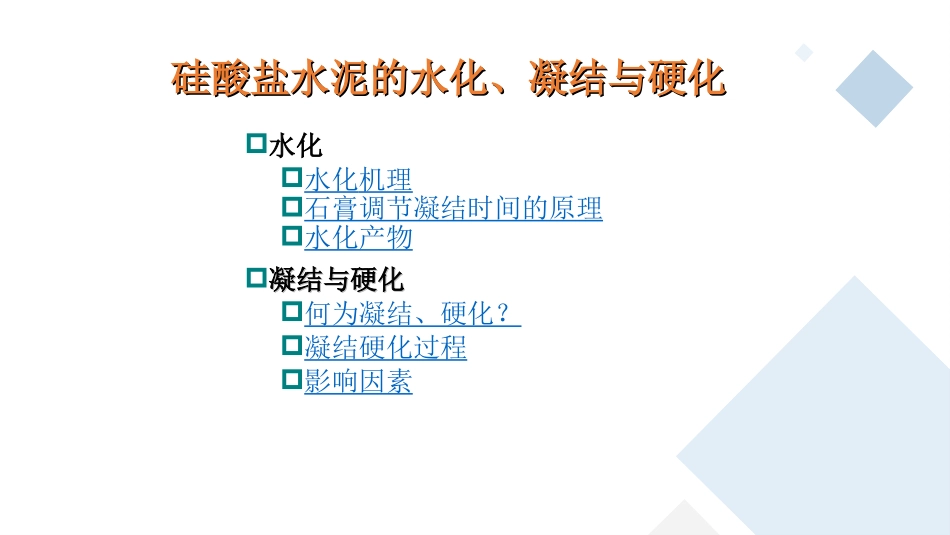 硅酸盐水泥的水化、凝结与硬化

水化

水化机理

石膏调节凝结时间的原理

水化产物

凝结与硬化

何为凝结、硬化？

凝结硬化过程

影响因素